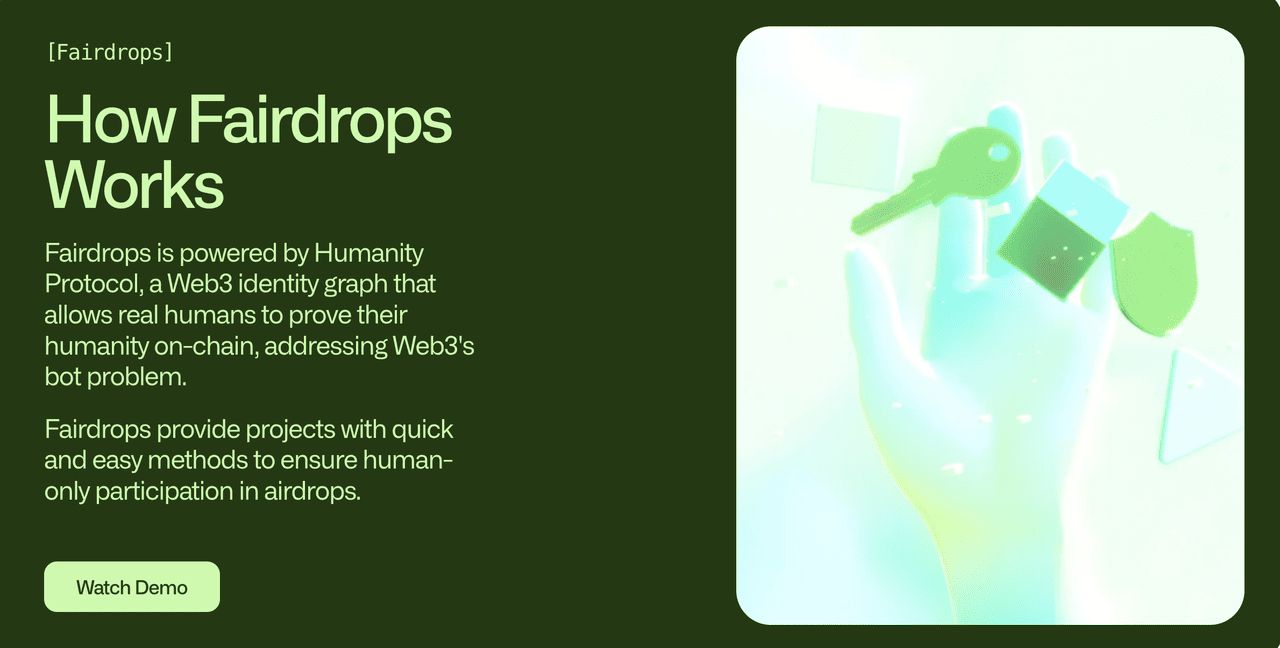 [Fairdrops]

How Fairdrops Works

Fairdrops is powered by Humanity Protocol, a Web3 identity graph that allows real humans to prove their humanity on-chain, addressing Web3's bot problem.

Fairdrops provide projects with quick and easy methods to ensure human-only participation in airdrops.

Watch Demo